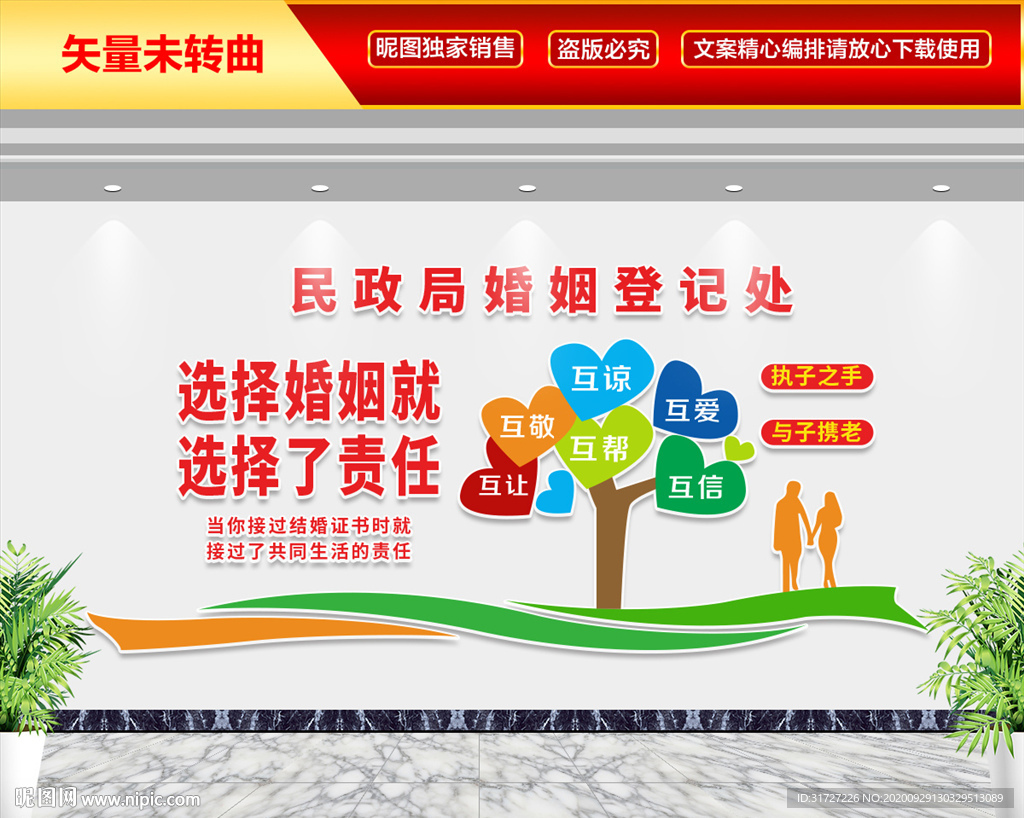 矢量未转曲

昵图独家销售

盗版必究

文案精心编排请放心下载使用

民政局婚姻登记处

选择婚姻就
选择了责任

当你接过结婚证书时就
接过了共同生活的责任

互谅

互敬

互爱

互帮

互让

互信

执子之手

与子携老

昵图网 www.nipic.com

ID:31727226 NO:20200929130329513089